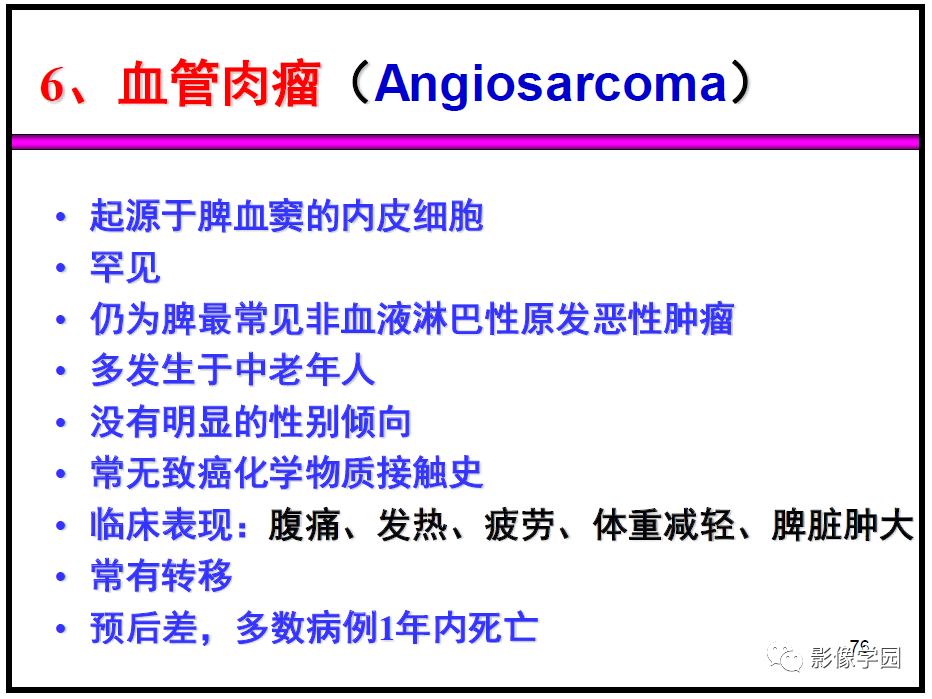 6、血管肉瘤（Angiosarcoma）

• 起源于脾血窦的内皮细胞
• 罕见
• 仍为脾最常见非血液淋巴性原发恶性肿瘤
• 多发生于中老年人
• 没有明显的性别倾向
• 常无致癌化学物质接触史
• 临床表现：腹痛、发热、疲劳、体重减轻、脾脏肿大
• 常有转移
• 预后差，多数病例1年内死亡

76

影像学园